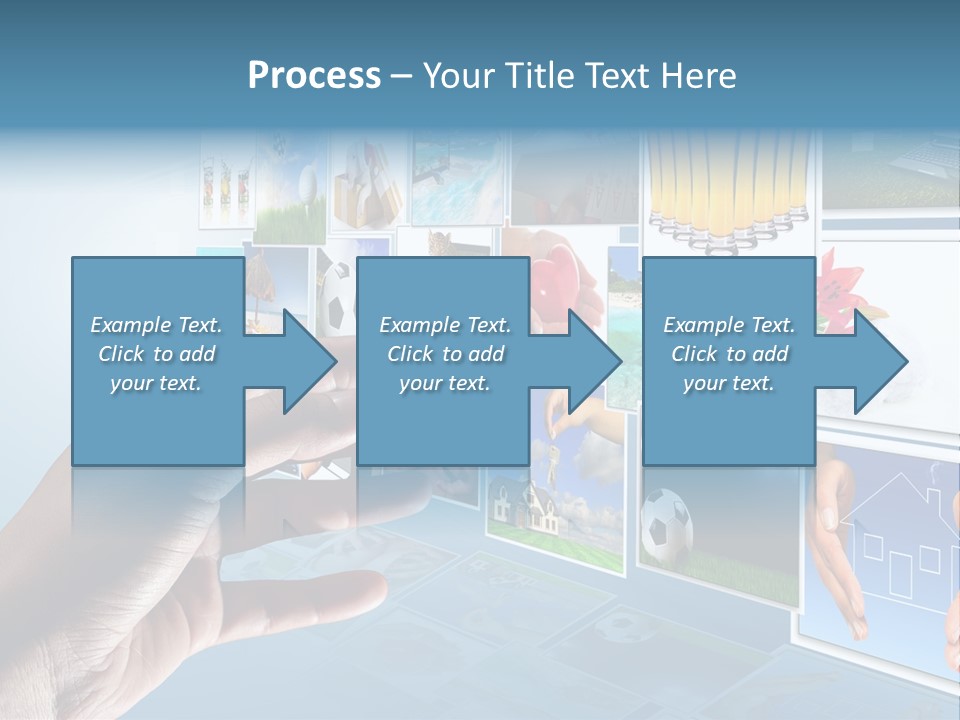 Process – Your Title Text Here

Example Text. Click to add your text.

Example Text. Click to add your text.

Example Text. Click to add your text.